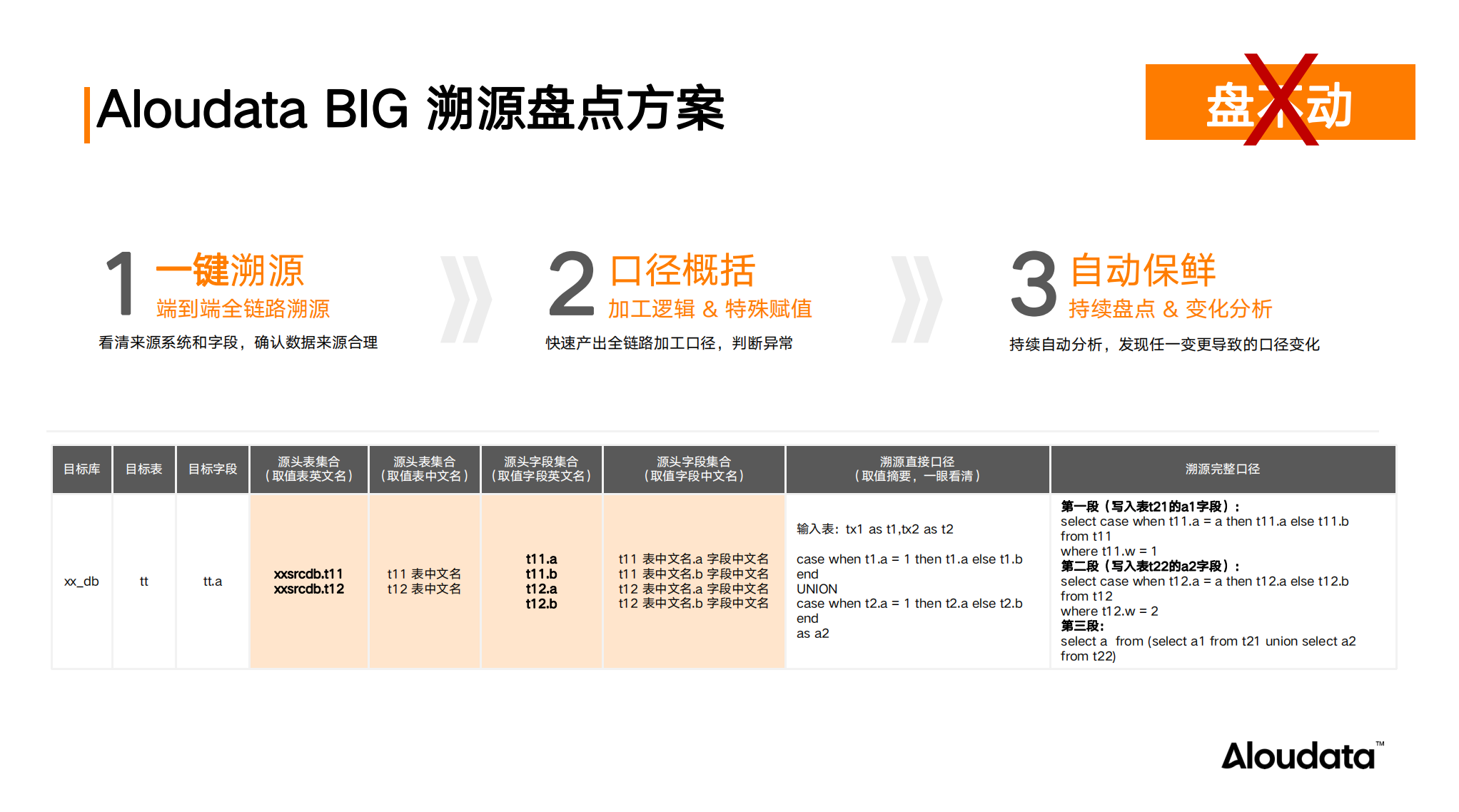 Aloudata BIG 溯源盘点方案

盘不动

1 一键溯源
端到端全链路溯源
看清来源系统和字段，确认数据来源合理

2 口径概括
加工逻辑 & 特殊赋值
快速产出全链路加工口径，判断异常

3 自动保鲜
持续盘点 & 变化分析
持续自动分析，发现任一变更导致的口径变化

| 目标库 | 目标表 | 目标字段 | 源头表集合（取值表英文名） | 源头表集合（取值表中文名） | 源头字段集合（取值字段英文名） | 源头字段集合（取值字段中文名） | 溯源直接口径（取值摘要，一眼看清） | 溯源完整口径 |
|---|---|---|---|---|---|---|---|---|
| xx_db | tt | tt.a | xxsrcdb.t11 xxsrcdb.t12 | t11 表中文名 t12 表中文名 | t11.a t11.b t12.a t12.b | t11 表中文名.a 字段中文名 t11 表中文名.b 字段中文名 t12 表中文名.a 字段中文名 t12 表中文名.b 字段中文名 | 输入表：tx1 as t1,tx2 as t2 case when t1.a = 1 then t1.a else t1.b end UNION case when t2.a = 1 then t2.a else t2.b end as a2 | 第一段（写入表t21的a1字段）： select case when t11.a = a then t11.a else t11.b from t11 where t11.w = 1 第二段（写入表t22的a2字段）： select case when t12.a = a then t12.a else t12.b from t12 where t12.w = 2 第三段： select a from (select a1 from t21 union select a2 from t22) |

Aloudata™